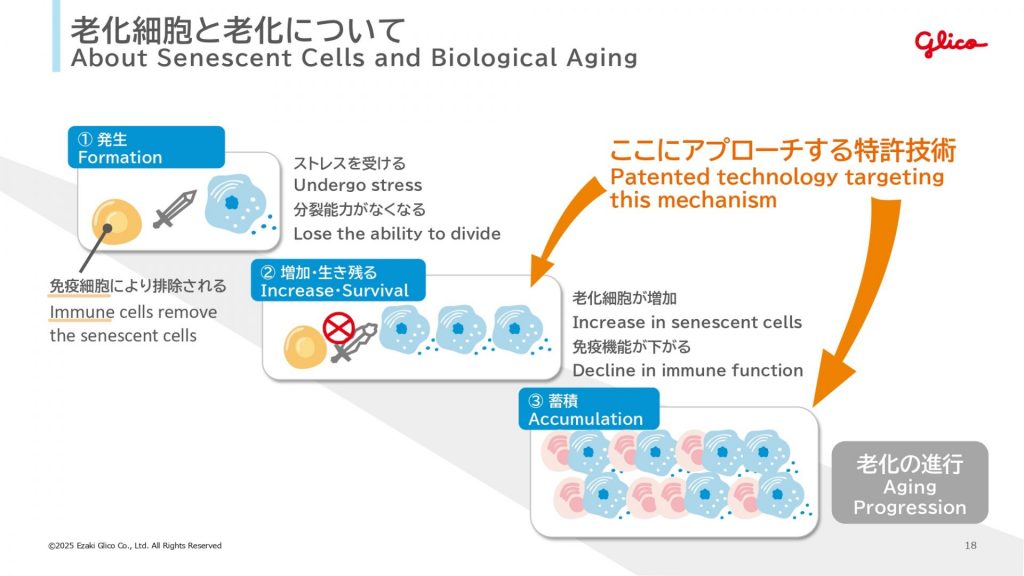 老化細胞と老化について
About Senescent Cells and Biological Aging

Glico

① 発生
Formation

ストレスを受ける
Undergo stress
分裂能力がなくなる
Lose the ability to divide

免疫細胞により排除される
Immune cells remove the senescent cells

ここにアプローチする特許技術
Patented technology targeting this mechanism

② 増加・生き残る
Increase・Survival

老化細胞が増加
Increase in senescent cells
免疫機能が下がる
Decline in immune function

③ 蓄積
Accumulation

老化の進行
Aging Progression

©2025 Ezaki Glico Co., Ltd. All Rights Reserved

18